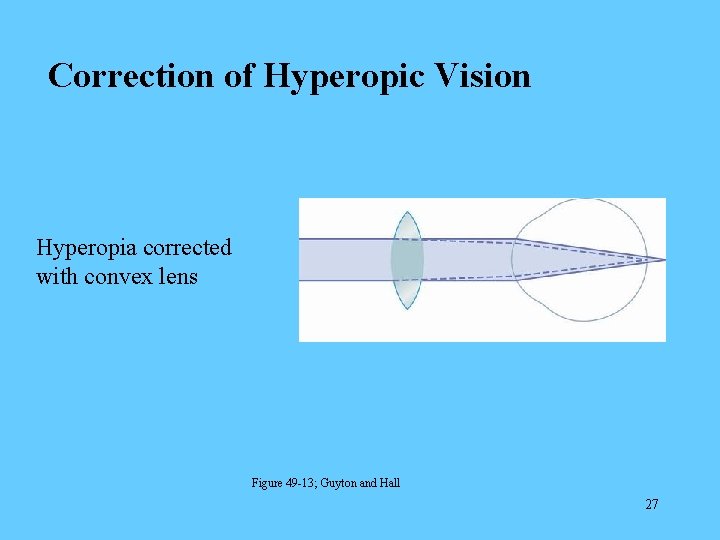 Correction of Hyperopic Vision

Hyperopia corrected with convex lens

Figure 49-13; Guyton and Hall

27